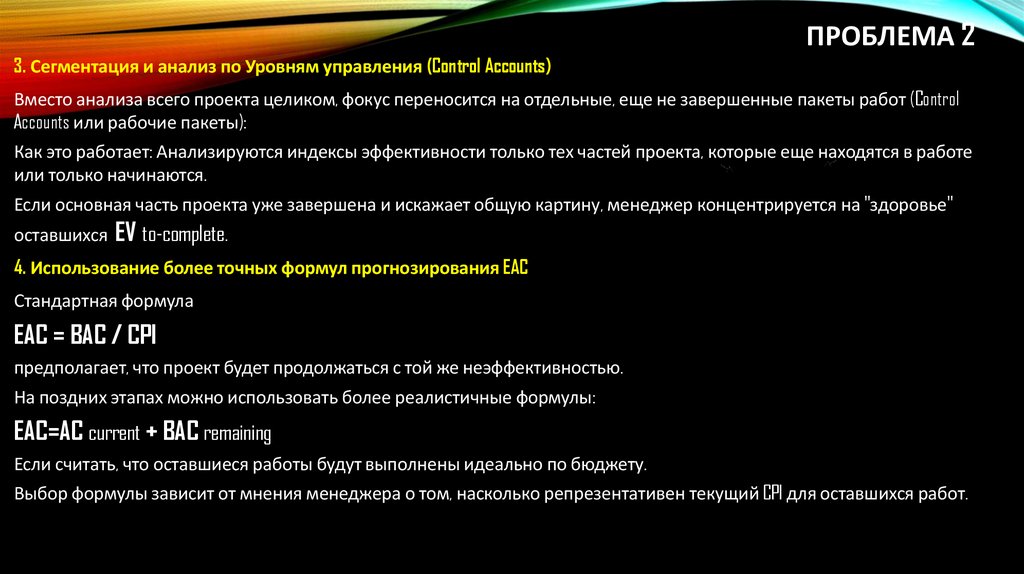 ПРОБЛЕМА 2

3. Сегментация и анализ по Уровням управления (Control Accounts)

Вместо анализа всего проекта целиком, фокус переносится на отдельные, еще не завершенные пакеты работ (Control Accounts или рабочие пакеты):

Как это работает: Анализируются индексы эффективности только тех частей проекта, которые еще находятся в работе или только начинаются.

Если основная часть проекта уже завершена и искажает общую картину, менеджер концентрируется на "здоровье" оставшихся EV to-complete.

4. Использование более точных формул прогнозирования EAC

Стандартная формула

EAC = BAC / CPI

предполагает, что проект будет продолжаться с той же неэффективностью.

На поздних этапах можно использовать более реалистичные формулы:

EAC=AC current + BAC remaining

Если считать, что оставшиеся работы будут выполнены идеально по бюджету.

Выбор формулы зависит от мнения менеджера о том, насколько репрезентативен текущий CPI для оставшихся работ.